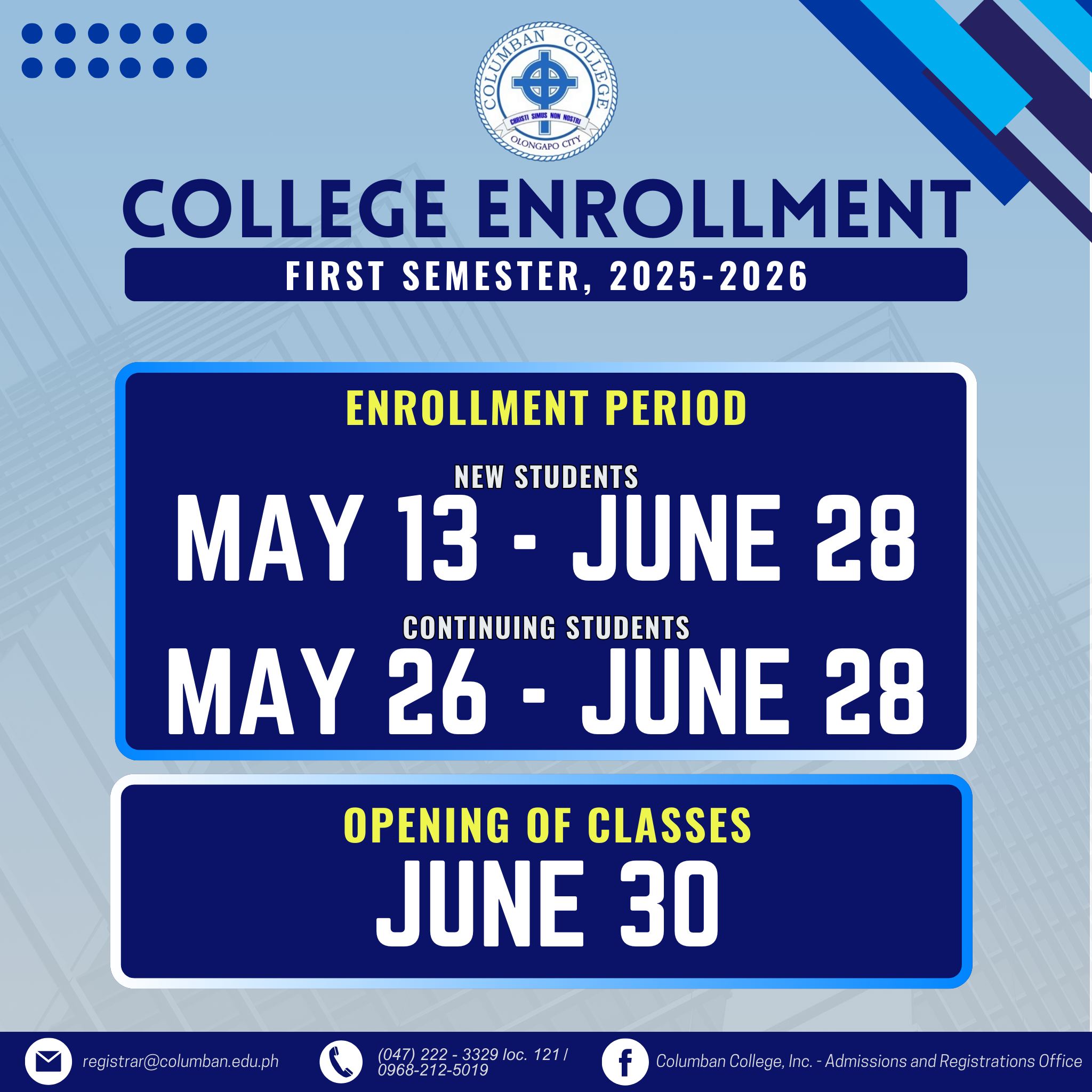 COLUMBAN COLLEGE
CHRISTI SIMUS NON NOSTRI
OLONGAPO CITY

COLLEGE ENROLLMENT

FIRST SEMESTER, 2025-2026

ENROLLMENT PERIOD

NEW STUDENTS
MAY 13 - JUNE 28

CONTINUING STUDENTS
MAY 26 - JUNE 28

OPENING OF CLASSES
JUNE 30

registrar@columban.edu.ph

(047) 222 - 3329 loc. 121 / 0968-212-5019

Columban College, Inc. - Admissions and Registrations Office